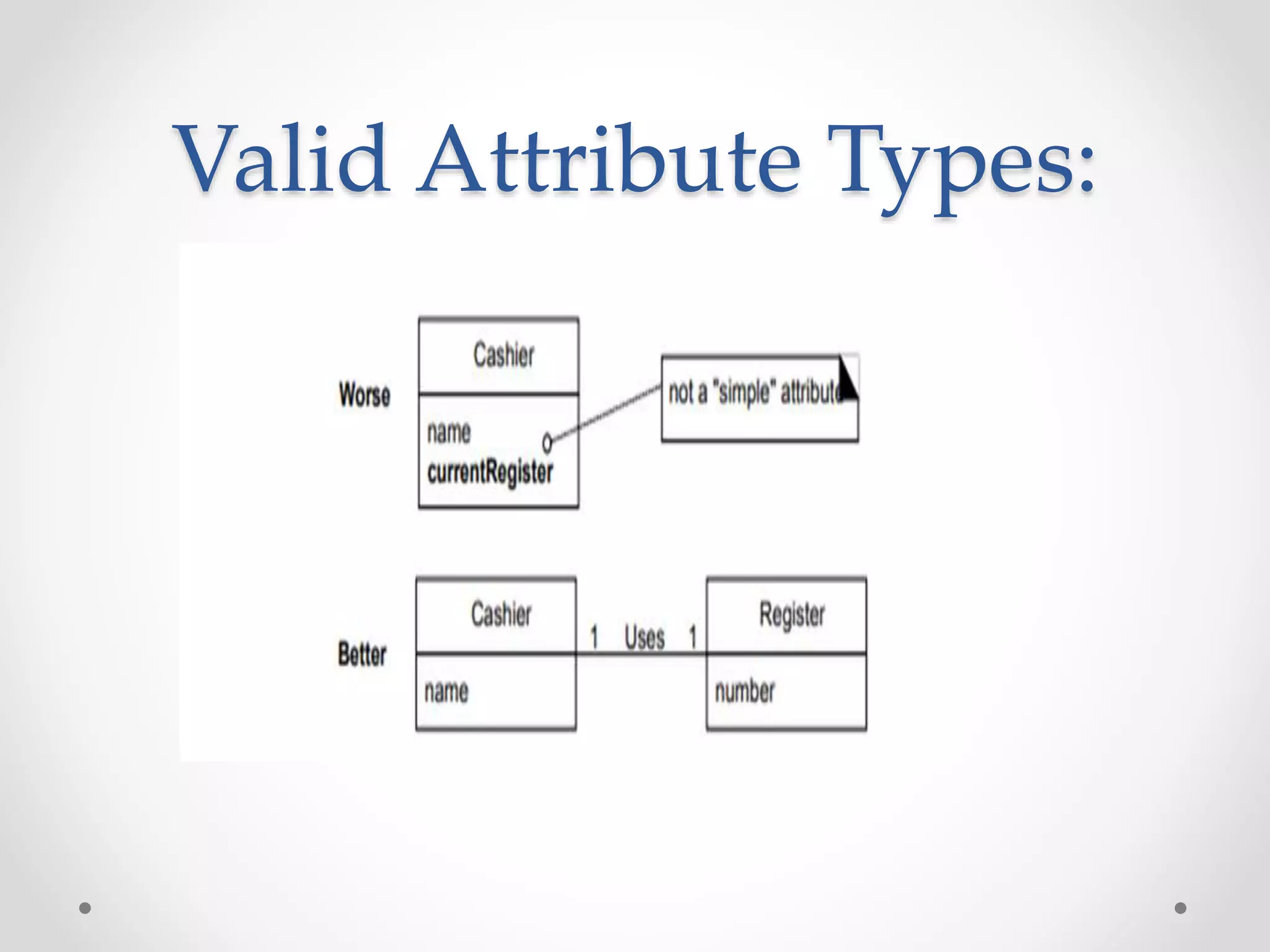 Valid Attribute Types:

Worse

Cashier

name
currentRegister

not a "simple" attribute

Better

Cashier

name

1 Uses 1

Register

number